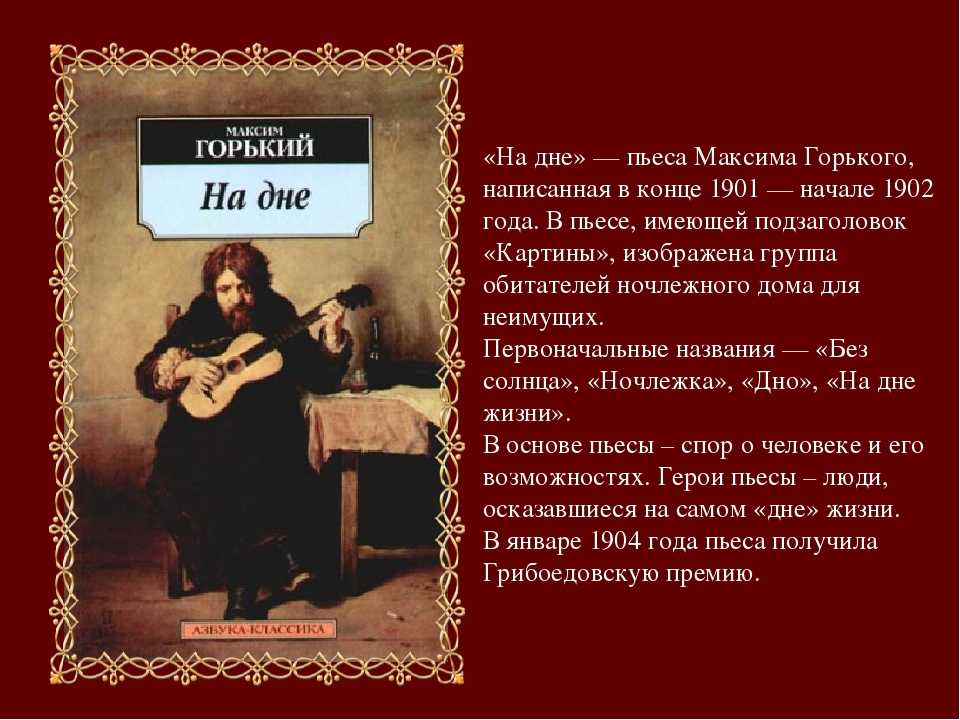 МАКСИМ
ГОРЬКИЙ
На дне

АЗБУКА-КЛАССИКА

«На дне» — пьеса Максима Горького, написанная в конце 1901 — начале 1902 года. В пьесе, имеющей подзаголовок «Картины», изображена группа обитателей ночлежного дома для неимущих.
Первоначальные названия — «Без солнца», «Ночлежка», «Дно», «На дне жизни».
В основе пьесы – спор о человеке и его возможностях. Герои пьесы – люди, осказавшиеся на самом «дне» жизни.
В январе 1904 года пьеса получила Грибоедовскую премию.